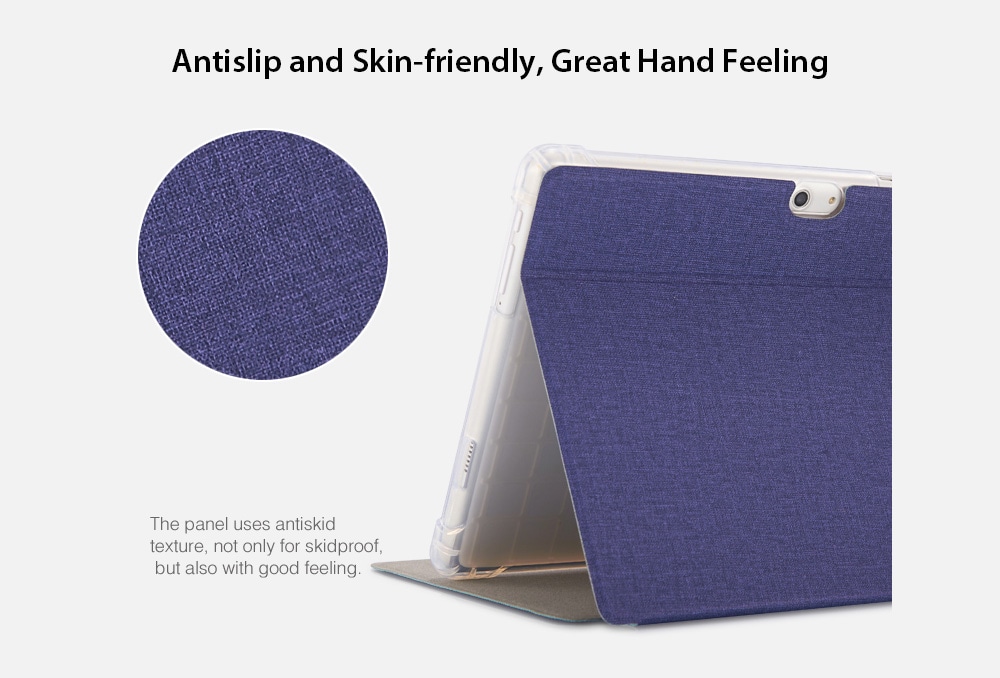 Antislip and Skin-friendly, Great Hand Feeling

The panel uses antiskid texture, not only for skidproof, but also with good feeling.